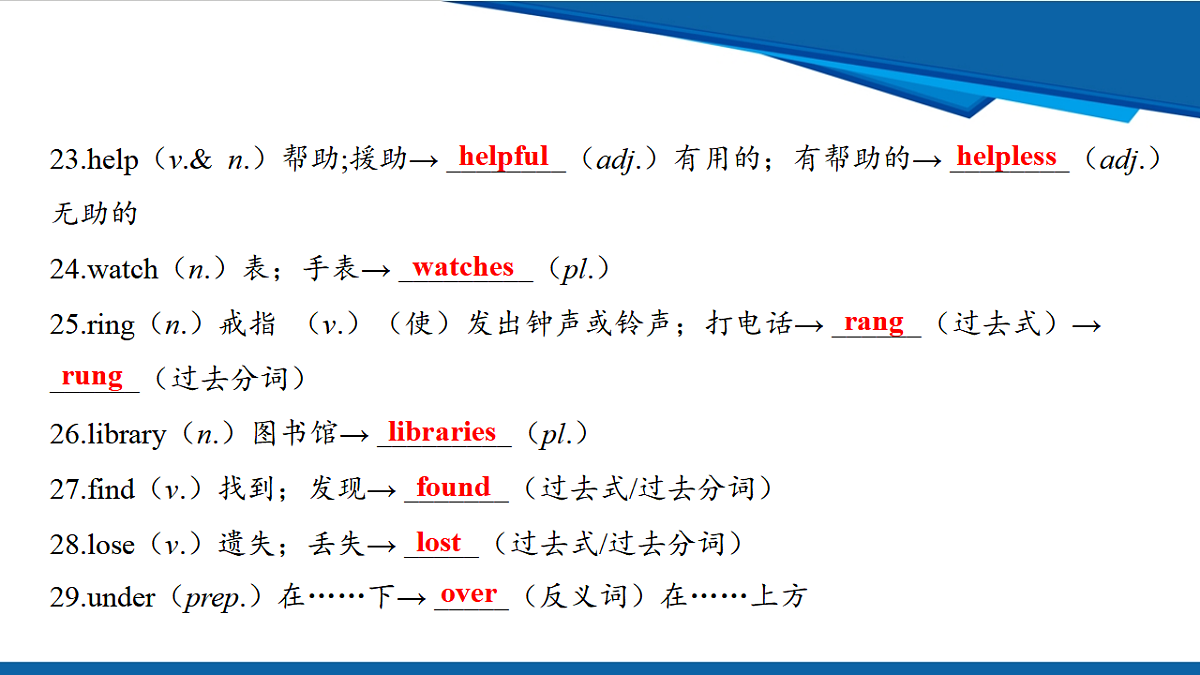 23.help（v.& n.）帮助;援助→ helpful （adj.）有用的；有帮助的→ helpless （adj.）无助的

24.watch（n.）表；手表→ watches （pl.）

25.ring（n.）戒指 （v.）（使）发出钟声或铃声；打电话→ rang （过去式）→ rung （过去分词）

26.library（n.）图书馆→ libraries （pl.）

27.find（v.）找到；发现→ found （过去式/过去分词）

28.lose（v.）遗失；丢失→ lost （过去式/过去分词）

29.under（prep.）在……下→ over （反义词）在……上方